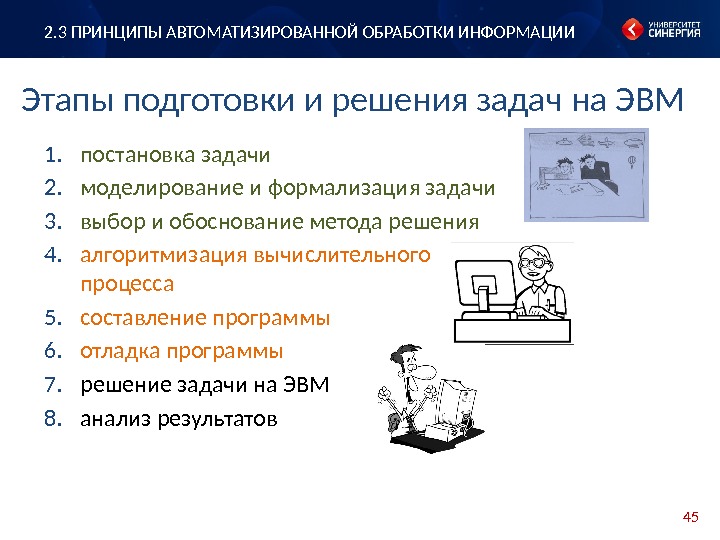 2.3 ПРИНЦИПЫ АВТОМАТИЗИРОВАННОЙ ОБРАБОТКИ ИНФОРМАЦИИ

УНИВЕРСИТЕТ СИНЕРГИЯ

Этапы подготовки и решения задач на ЭВМ

1. постановка задачи
2. моделирование и формализация задачи
3. выбор и обоснование метода решения
4. алгоритмизация вычислительного процесса
5. составление программы
6. отладка программы
7. решение задачи на ЭВМ
8. анализ результатов

45